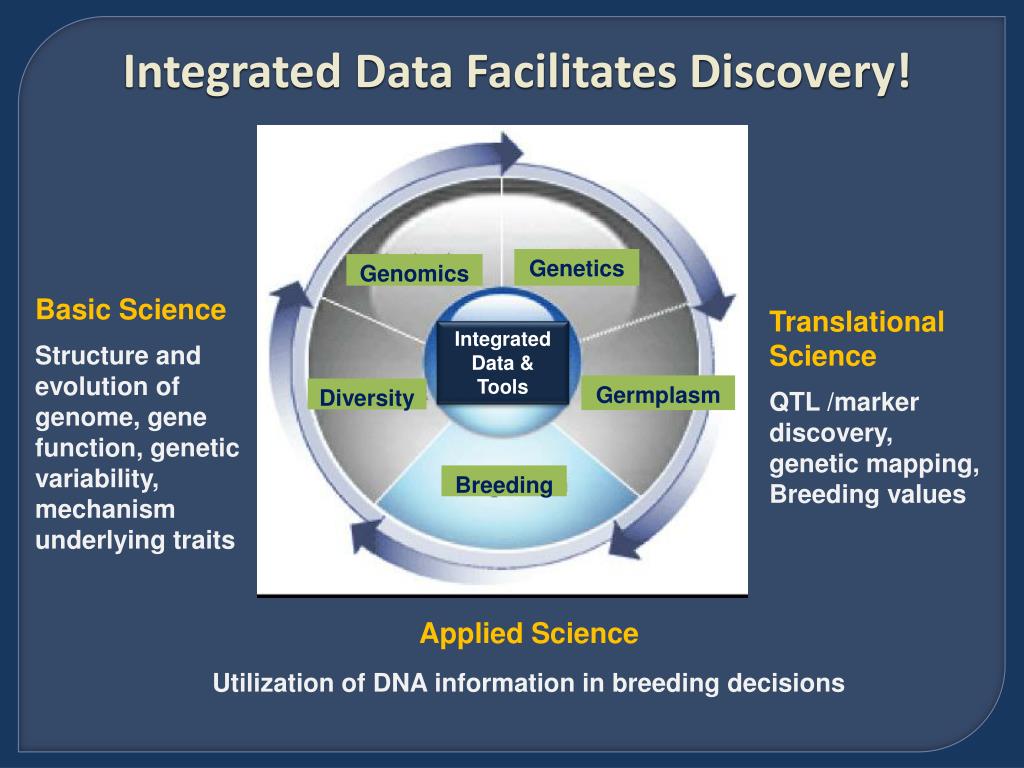 Integrated Data Facilitates Discovery!

Basic Science

Structure and evolution of genome, gene function, genetic variability, mechanism underlying traits

Genomics

Genetics

Integrated Data & Tools

Diversity

Germplasm

Breeding

Translational Science

QTL /marker discovery, genetic mapping, Breeding values

Applied Science

Utilization of DNA information in breeding decisions